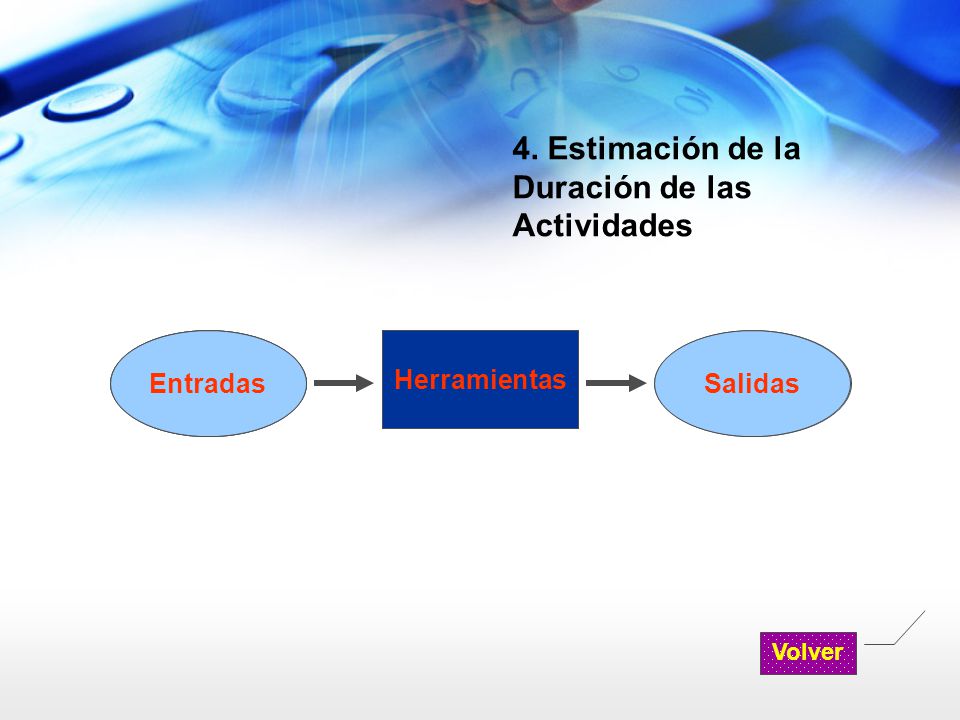 4. Estimación de la Duración de las Actividades

Entradas

Herramientas

Salidas

Volver